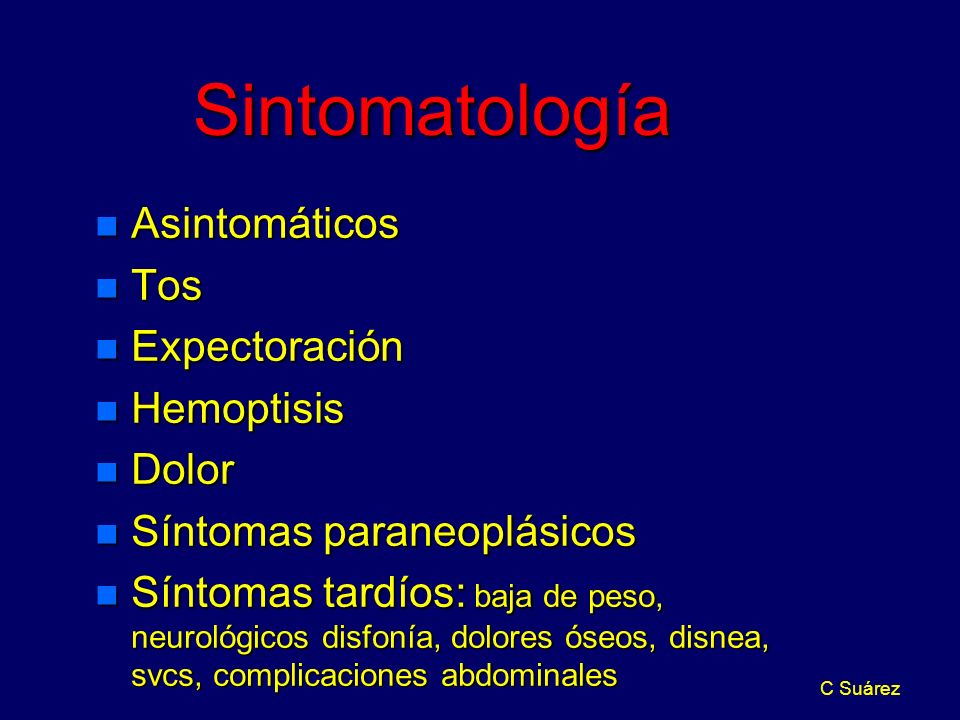 Sintomatología

- Asintomáticos
- Tos
- Expectoración
- Hemoptisis
- Dolor
- Síntomas paraneoplásicos
- Síntomas tardíos: baja de peso, neurológicos disfonía, dolores óseos, disnea, svcs, complicaciones abdominales

C Suárez